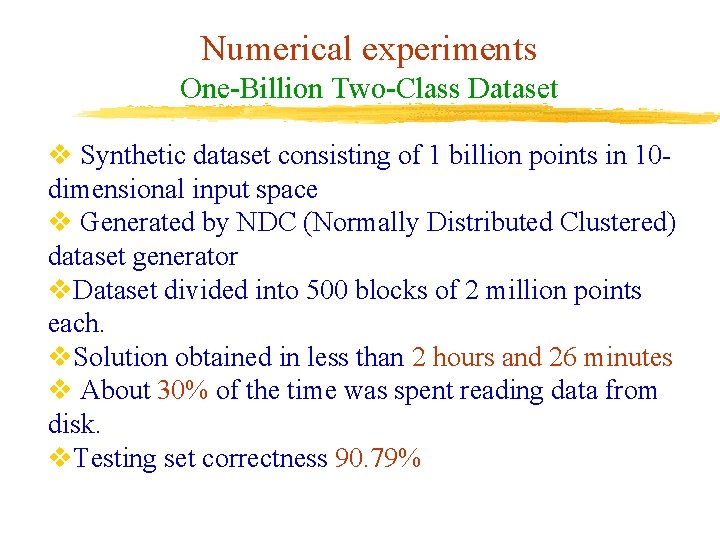 Numerical experiments
One-Billion Two-Class Dataset

❖ Synthetic dataset consisting of 1 billion points in 10-dimensional input space
❖ Generated by NDC (Normally Distributed Clustered) dataset generator
❖Dataset divided into 500 blocks of 2 million points each.
❖Solution obtained in less than 2 hours and 26 minutes
❖ About 30% of the time was spent reading data from disk.
❖Testing set correctness 90.79%